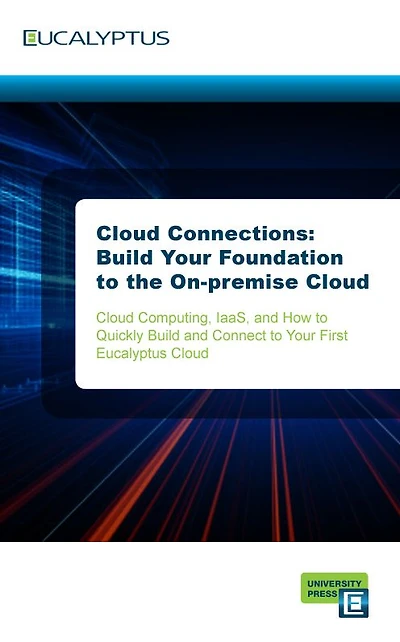 EUCALYPTUS

Cloud Connections: Build Your Foundation to the On-premise Cloud

Cloud Computing, IaaS, and How to Quickly Build and Connect to Your First Eucalyptus Cloud

UNIVERSITY PRESS E